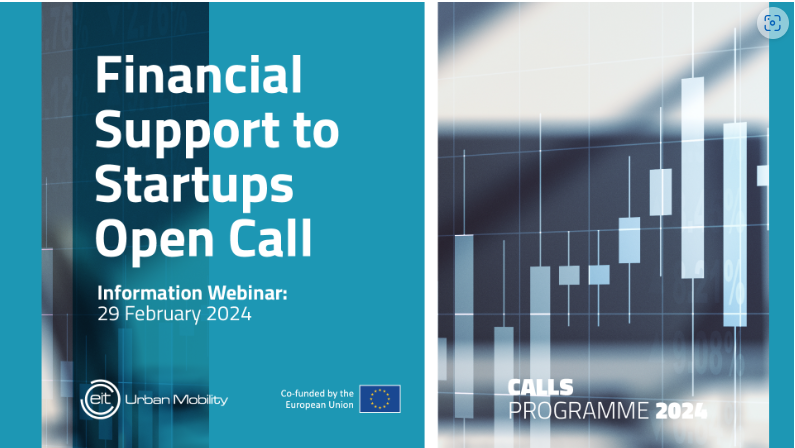 Financial Support to Startups Open Call

Information Webinar:
29 February 2024

eit Urban Mobility

Co-funded by the European Union

CALLS
PROGRAMME 2024